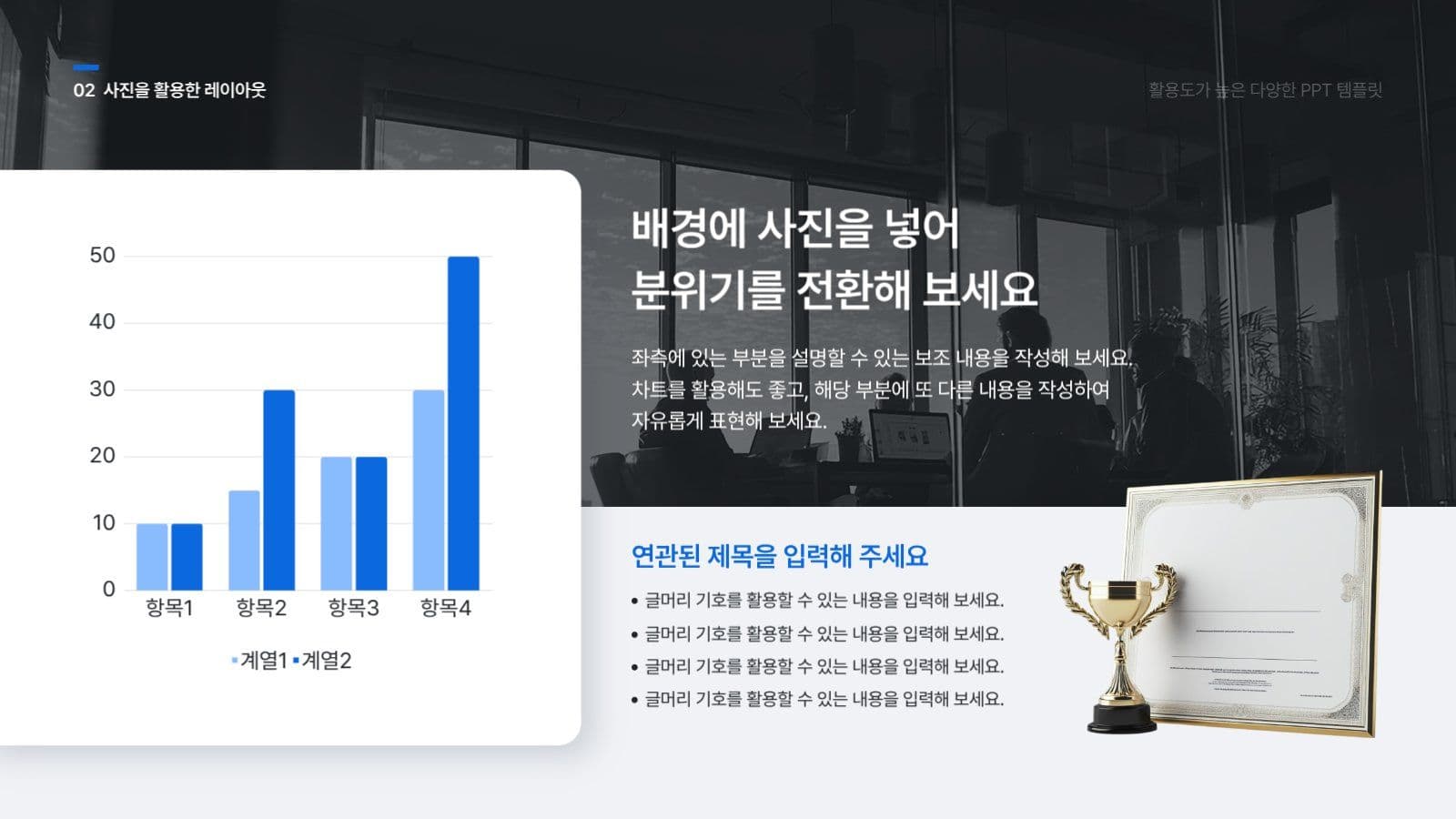 02 사진을 활용한 레이아웃

활용도가 높은 다양한 PPT 템플릿

50
40
30
20
10
0

항목1 항목2 항목3 항목4

계열1 계열2

배경에 사진을 넣어
분위기를 전환해 보세요

좌측에 있는 부분을 설명할 수 있는 보조 내용을 작성해 보세요.
차트를 활용해도 좋고, 해당 부분에 또 다른 내용을 작성하여
자유롭게 표현해 보세요.

연관된 제목을 입력해 주세요

• 글머리 기호를 활용할 수 있는 내용을 입력해 보세요.
• 글머리 기호를 활용할 수 있는 내용을 입력해 보세요.
• 글머리 기호를 활용할 수 있는 내용을 입력해 보세요.
• 글머리 기호를 활용할 수 있는 내용을 입력해 보세요.